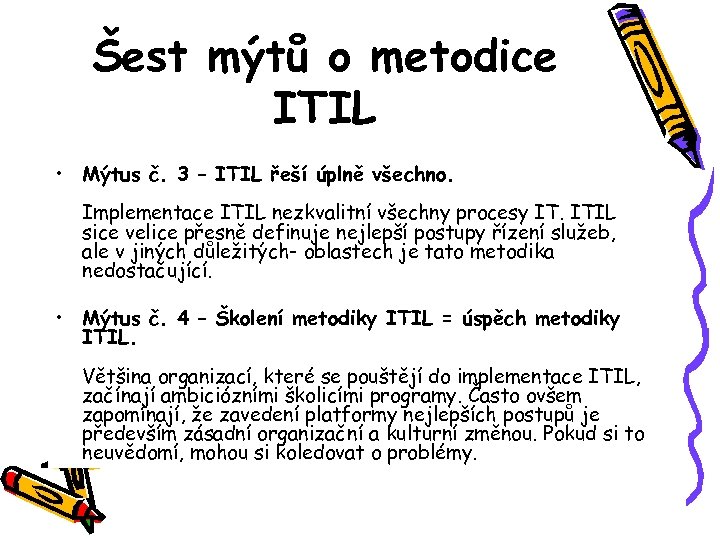 Šest mýtů o metodice ITIL

• Mýtus č. 3 – ITIL řeší úplně všechno.

Implementace ITIL nezkvalitní všechny procesy IT. ITIL sice velice přesně definuje nejlepší postupy řízení služeb, ale v jiných důležitých- oblastech je tato metodika nedostačující.

• Mýtus č. 4 – Školení metodiky ITIL = úspěch metodiky ITIL.

Většina organizací, které se pouštějí do implementace ITIL, začínají ambiciózními školicími programy. Často ovšem zapomínají, že zavedení platformy nejlepších postupů je především zásadní organizační a kulturní změnou. Pokud si to neuvědomí, mohou si koledovat o problémy.